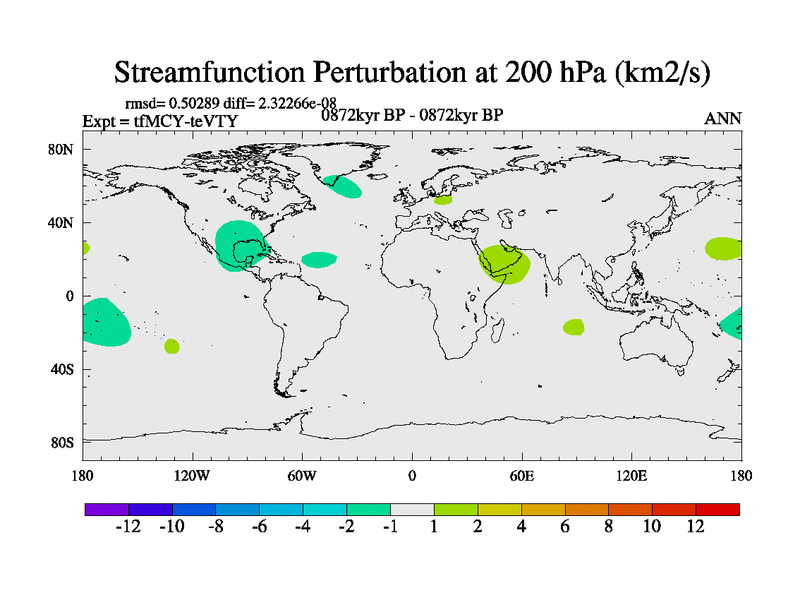 Streamfunction Perturbation at 200 hPa (km2/s)

rmsd= 0.50289 diff= 2.32266e-08
Expt = tfMCY-teVTY
0872kyr BP - 0872kyr BP
ANN

80N
40N
0
40S
80S

180
120W
60W
0
60E
120E
180

-12 -10 -8 -6 -4 -2 -1 1 2 4 6 8 10 12